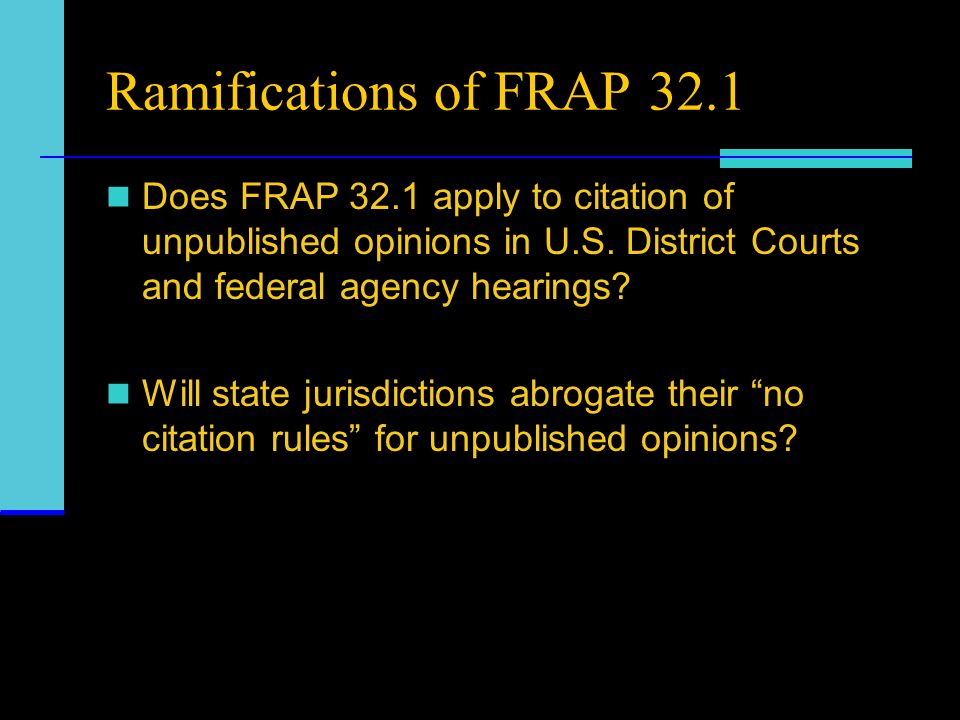 Ramifications of FRAP 32.1

Does FRAP 32.1 apply to citation of unpublished opinions in U.S. District Courts and federal agency hearings?

Will state jurisdictions abrogate their “no citation rules” for unpublished opinions?